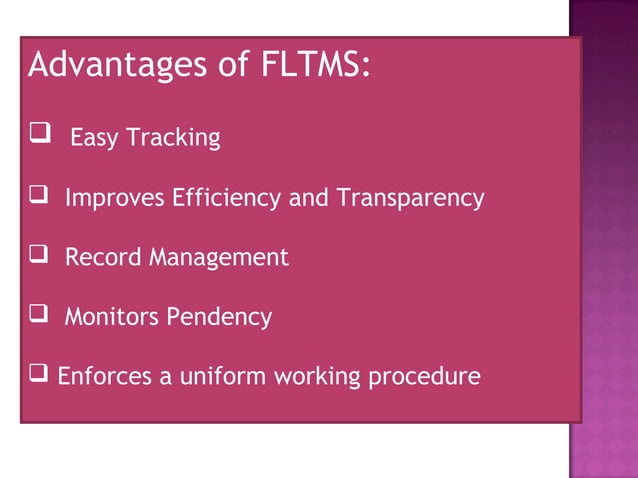 Advantages of FLTMS:

❑ Easy Tracking

❑ Improves Efficiency and Transparency

❑ Record Management

❑ Monitors Pendency

❑ Enforces a uniform working procedure